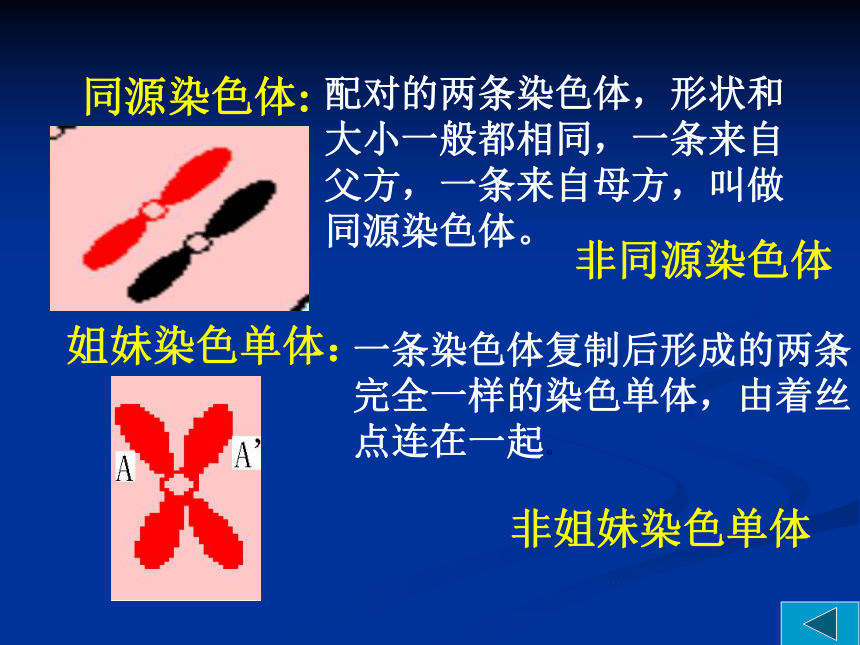 同源染色体：配对的两条染色体，形状和大小一般都相同，一条来自父方，一条来自母方，叫做同源染色体。

非同源染色体

姐妹染色单体：一条染色体复制后形成的两条完全一样的染色单体，由着丝点连在一起。

A

A'

非姐妹染色单体